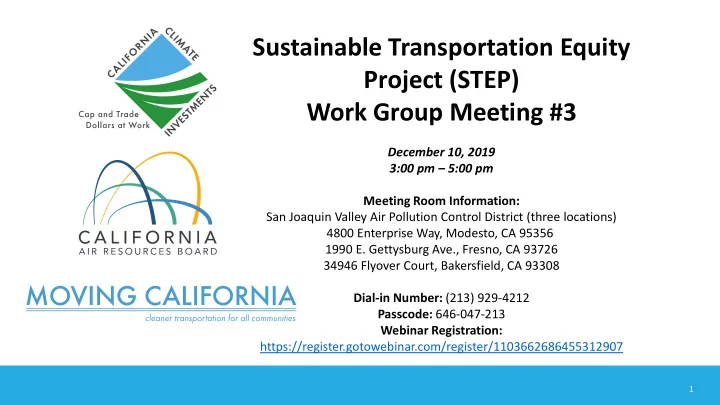 CALIFORNIA CLIMATE INVESTMENTS
Cap and Trade Dollars at Work

CALIFORNIA
AIR RESOURCES BOARD

MOVING CALIFORNIA
cleaner transportation for all communities

Sustainable Transportation Equity Project (STEP)
Work Group Meeting #3

December 10, 2019
3:00 pm – 5:00 pm

Meeting Room Information:
San Joaquin Valley Air Pollution Control District (three locations)
4800 Enterprise Way, Modesto, CA 95356
1990 E. Gettysburg Ave., Fresno, CA 93726
34946 Flyover Court, Bakersfield, CA 93308

Dial-in Number: (213) 929-4212
Passcode: 646-047-213
Webinar Registration:
https://register.gotowebinar.com/register/1103662686455312907

1